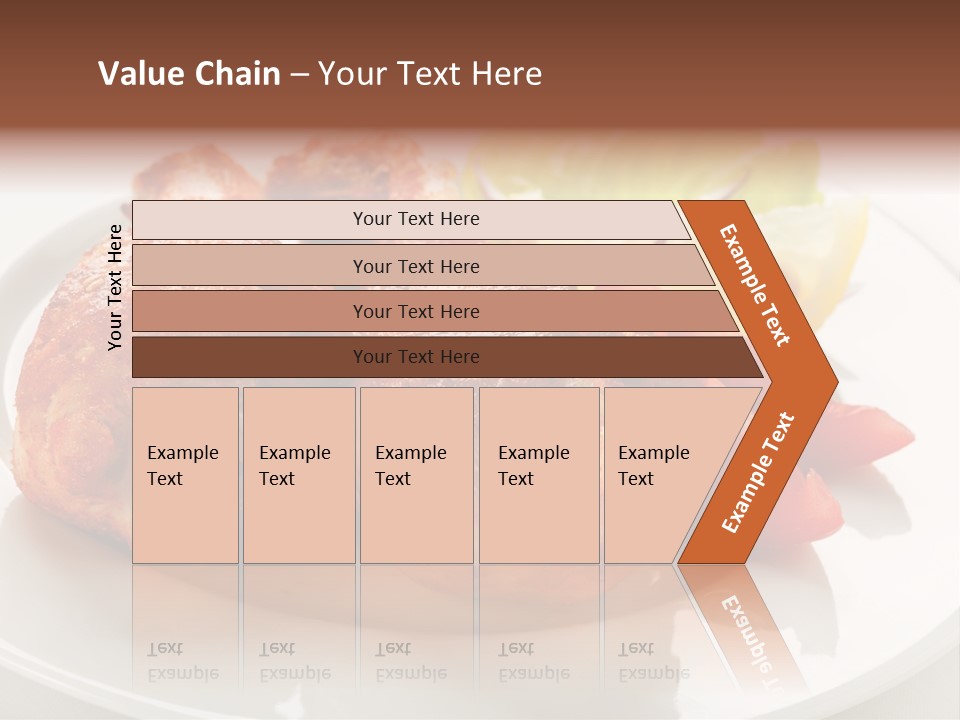 Value Chain – Your Text Here

Your Text Here

Your Text Here

Your Text Here

Your Text Here

Your Text Here

Example Text

Example Text

Example Text

Example Text

Example Text

Example Text

Example Text